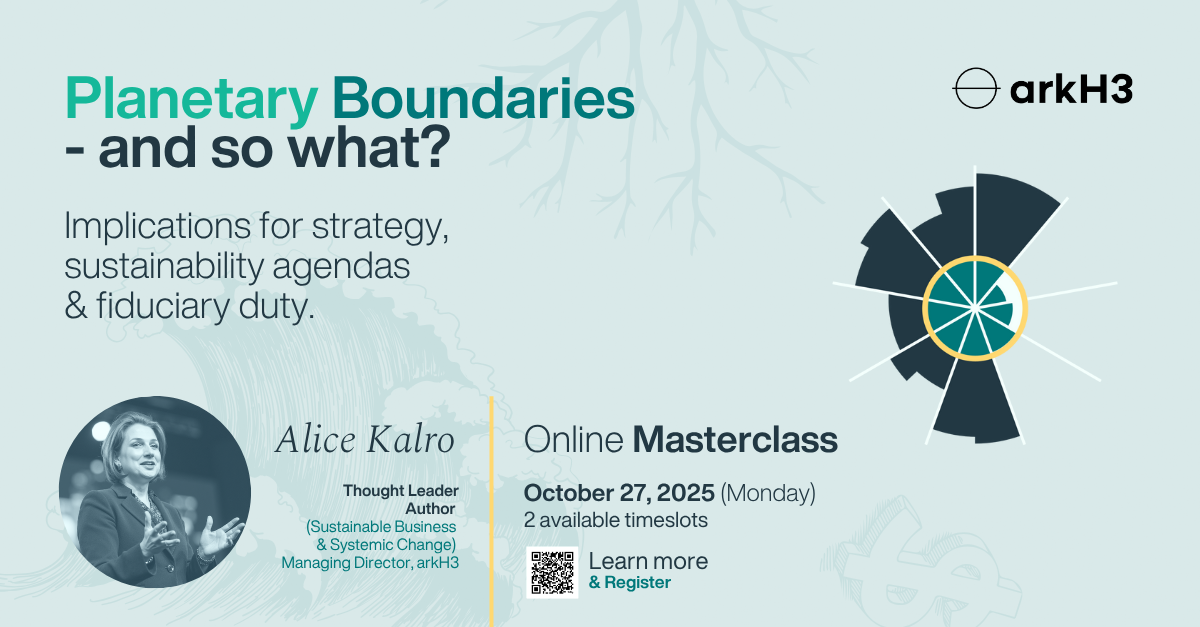 Planetary Boundaries - and so what?

Implications for strategy, sustainability agendas & fiduciary duty.

arkH3

Alice Kalro

Thought Leader
Author
(Sustainable Business & Systemic Change)
Managing Director, arkH3

Online Masterclass

October 27, 2025 (Monday)
2 available timeslots

Learn more
& Register